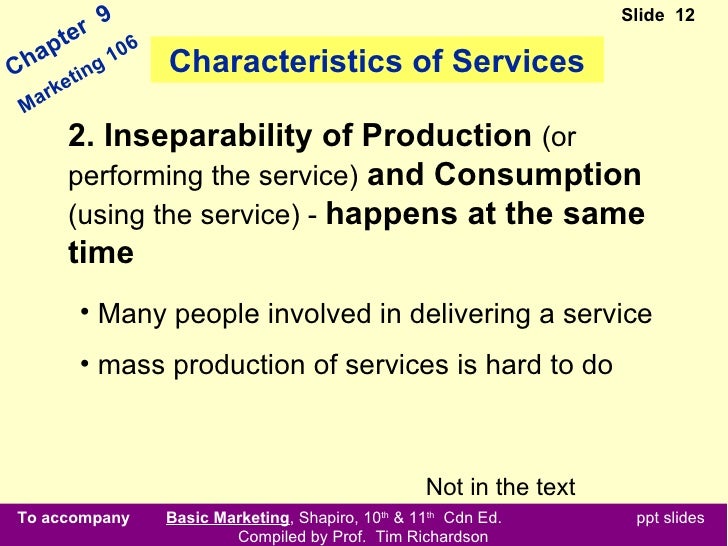 Chapter 9
Marketing 106

Slide 12

Characteristics of Services

2. Inseparability of Production (or performing the service) and Consumption (using the service) - happens at the same time

• Many people involved in delivering a service

• mass production of services is hard to do

Not in the text

To accompany Basic Marketing, Shapiro, 10$^{th}$ & 11$^{th}$ Cdn Ed. ppt slides
Compiled by Prof. Tim Richardson